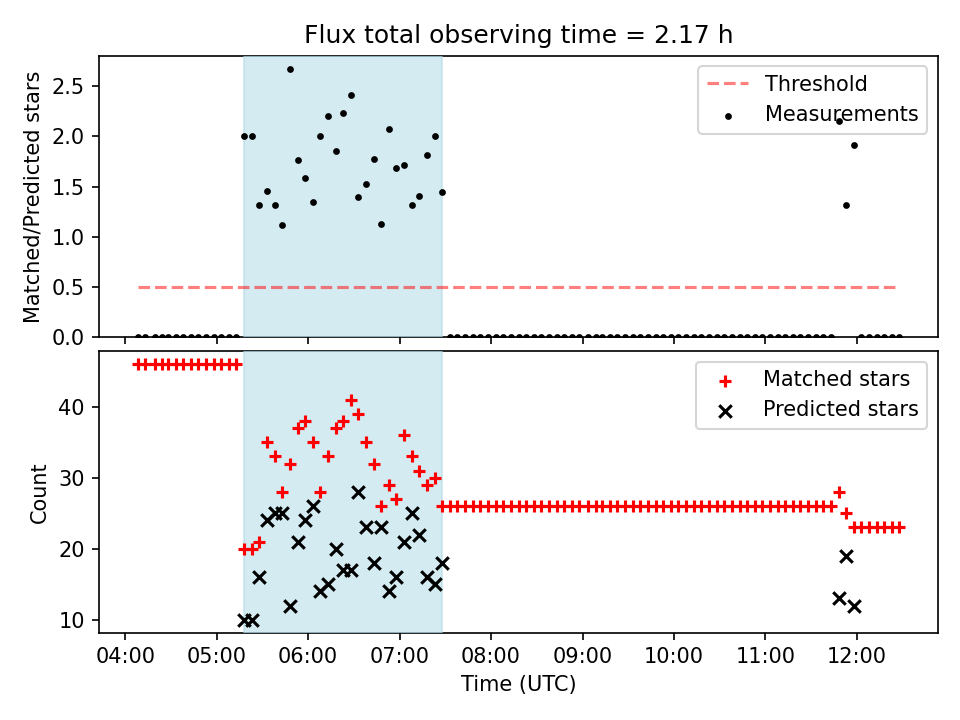 Flux total observing time = 2.17 h

Matched/Predicted stars

2.5
2.0
1.5
1.0
0.5
0.0

Threshold
Measurements

Count

40
30
20
10

Matched stars
Predicted stars

04:00 05:00 06:00 07:00 08:00 09:00 10:00 11:00 12:00

Time (UTC)